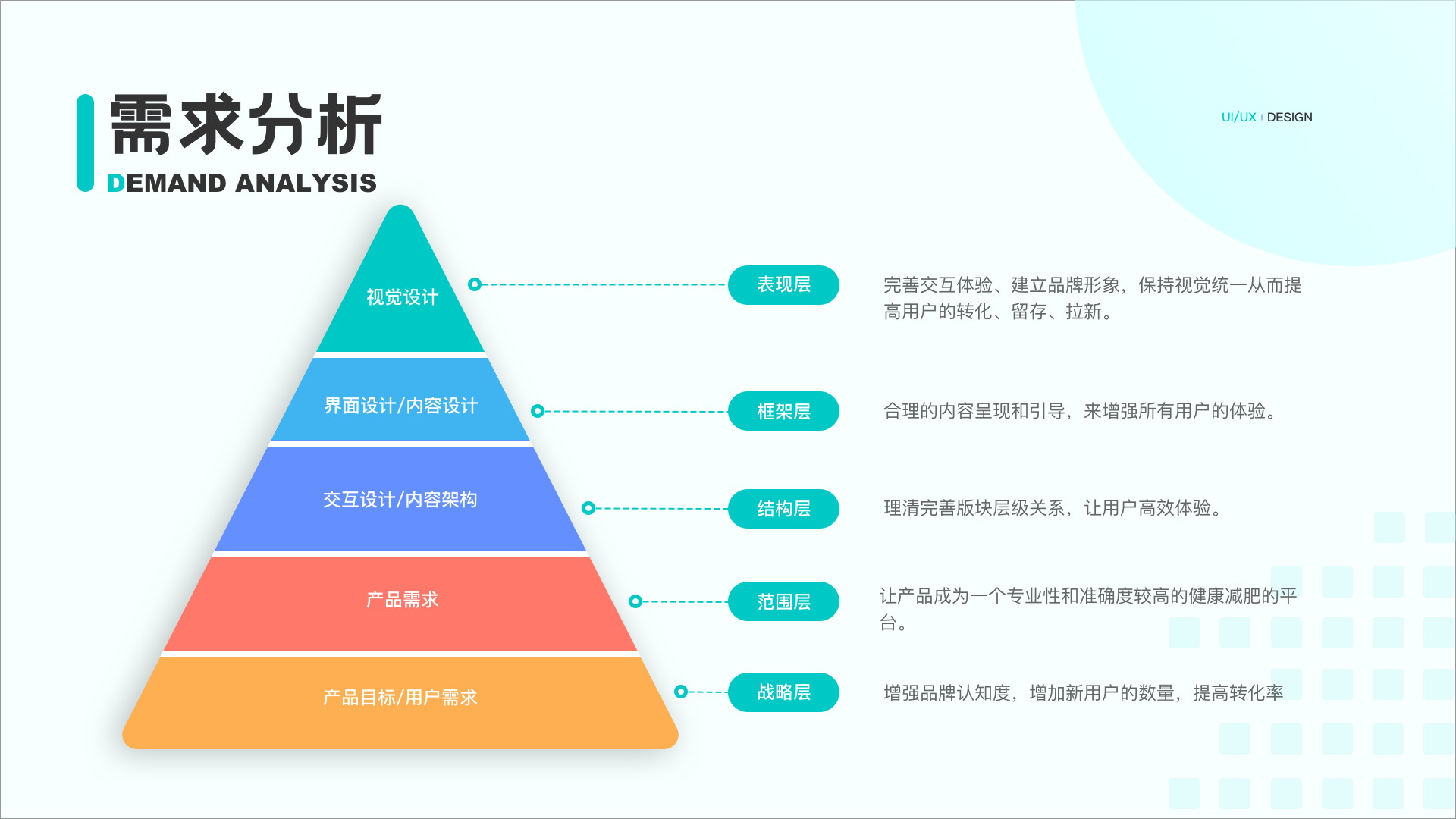 需求分析
DEMAND ANALYSIS

UI/UX | DESIGN

视觉设计

界面设计/内容设计

交互设计/内容架构

产品需求

产品目标/用户需求

表现层

完善交互体验、建立品牌形象，保持视觉统一从而提高用户的转化、留存、拉新。

框架层

合理的内容呈现和引导，来增强所有用户的体验。

结构层

理清完善版块层级关系，让用户高效体验。

范围层

让产品成为一个专业性和准确度较高的健康减肥的平台。

战略层

增强品牌认知度，增加新用户的数量，提高转化率